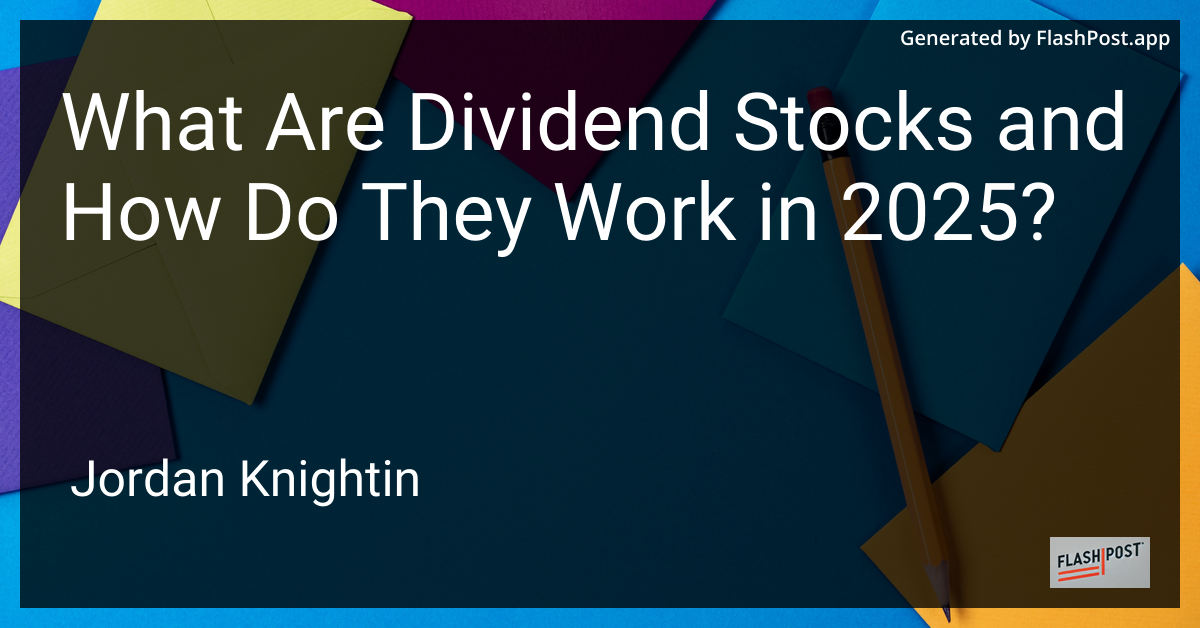 Generated by FlashPost.app

What Are Dividend Stocks and How Do They Work in 2025?

Jordan Knightin

FLASHPOST